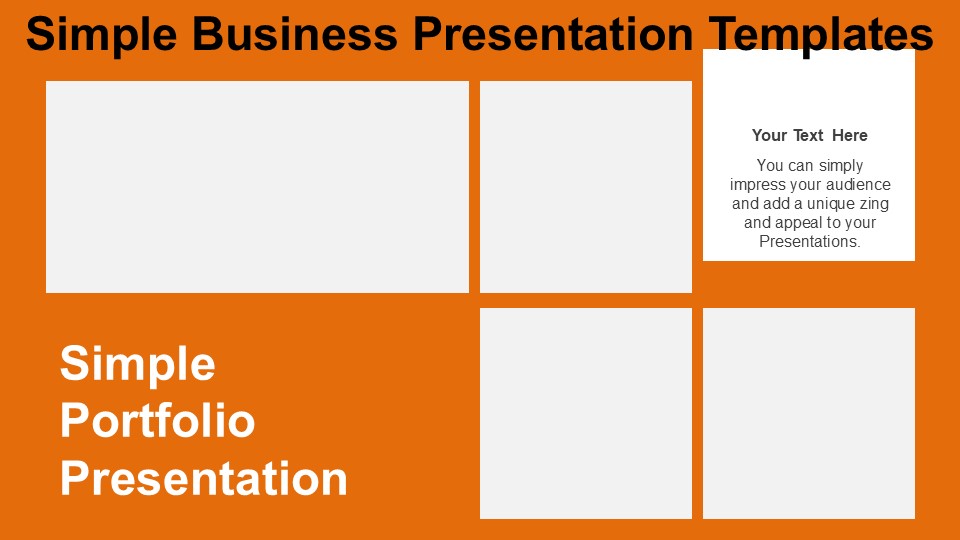 Simple Business Presentation Templates

Your Text Here

You can simply impress your audience and add a unique zing and appeal to your Presentations.

Simple Portfolio Presentation